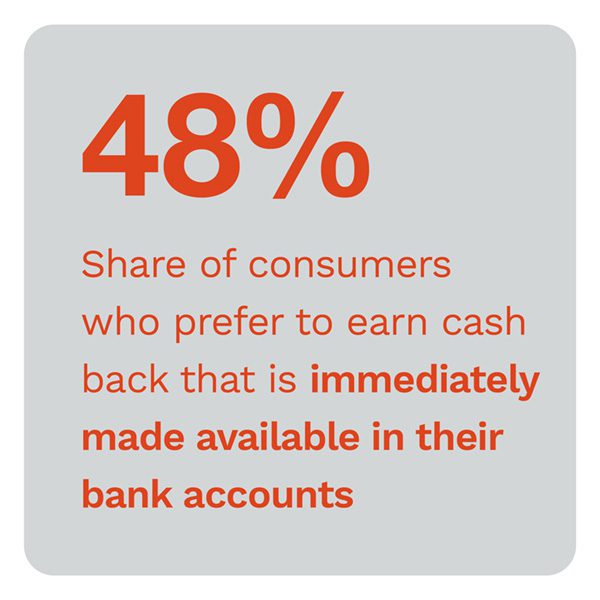 48%

Share of consumers who prefer to earn cash back that is immediately made available in their bank accounts